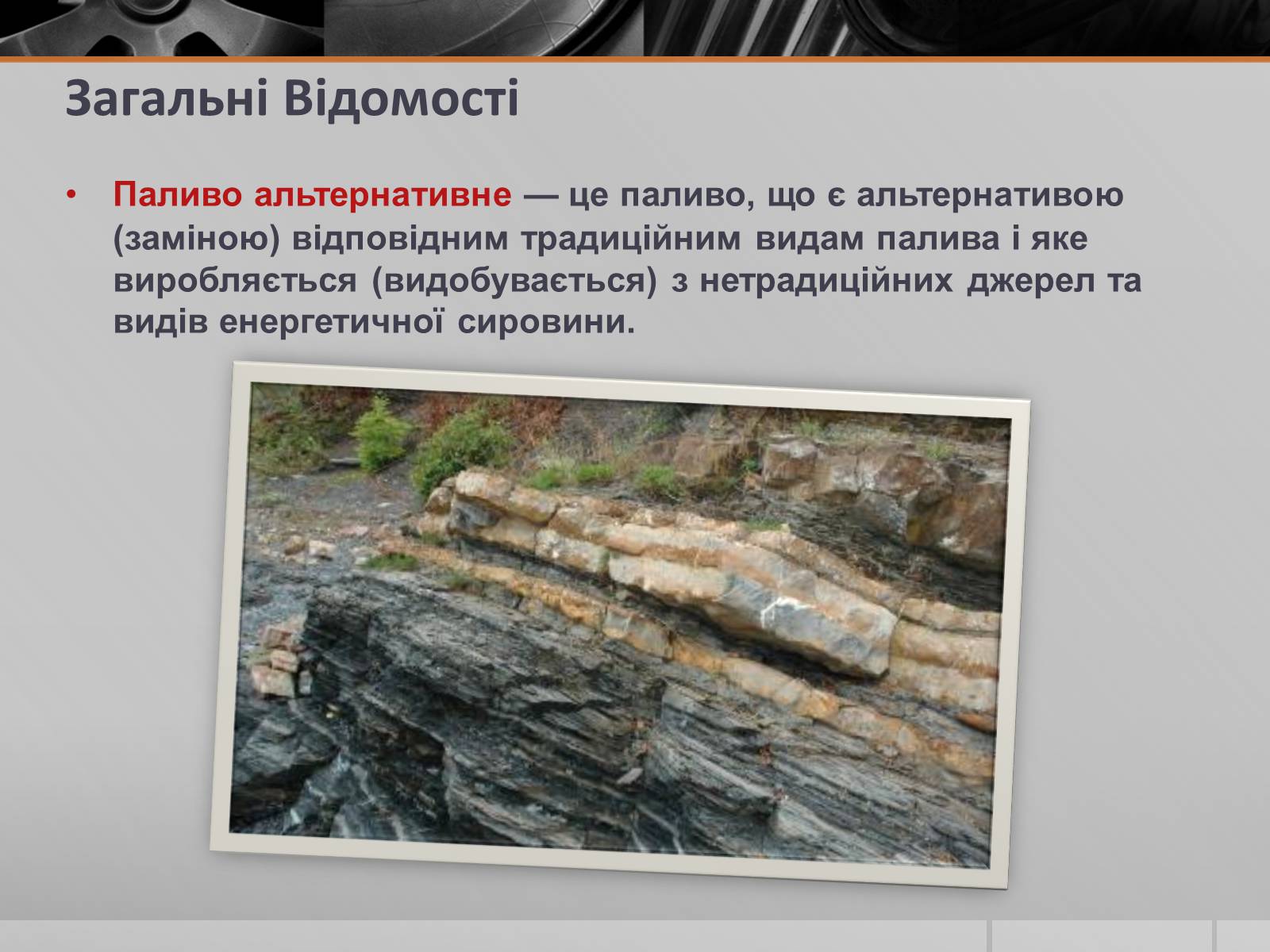 Загальні Відомості

• Паливо альтернативне — це паливо, що є альтернативою (заміною) відповідним традиційним видам палива і яке виробляється (видобувається) з нетрадиційних джерел та видів енергетичної сировини.